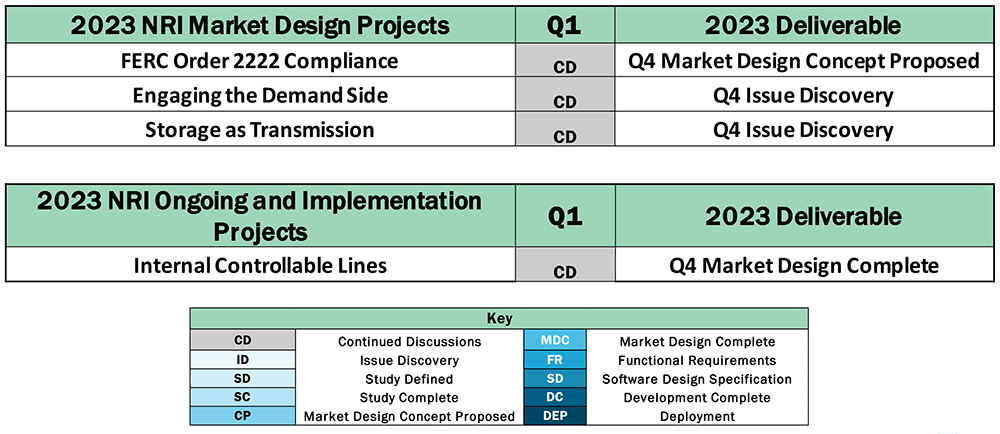 | 2023 NRI Market Design Projects | Q1 | 2023 Deliverable |
|---|---|---|
| FERC Order 2222 Compliance | CD | Q4 Market Design Concept Proposed |
| Engaging the Demand Side | CD | Q4 Issue Discovery |
| Storage as Transmission | CD | Q4 Issue Discovery |

| 2023 NRI Ongoing and Implementation Projects | Q1 | 2023 Deliverable |
|---|---|---|
| Internal Controllable Lines | CD | Q4 Market Design Complete |

| Key | | | |
|---|---|---|---|
| CD | Continued Discussions | MDC | Market Design Complete |
| ID | Issue Discovery | FR | Functional Requirements |
| SD | Study Defined | SD | Software Design Specification |
| SC | Study Complete | DC | Development Complete |
| CP | Market Design Concept Proposed | DEP | Deployment |